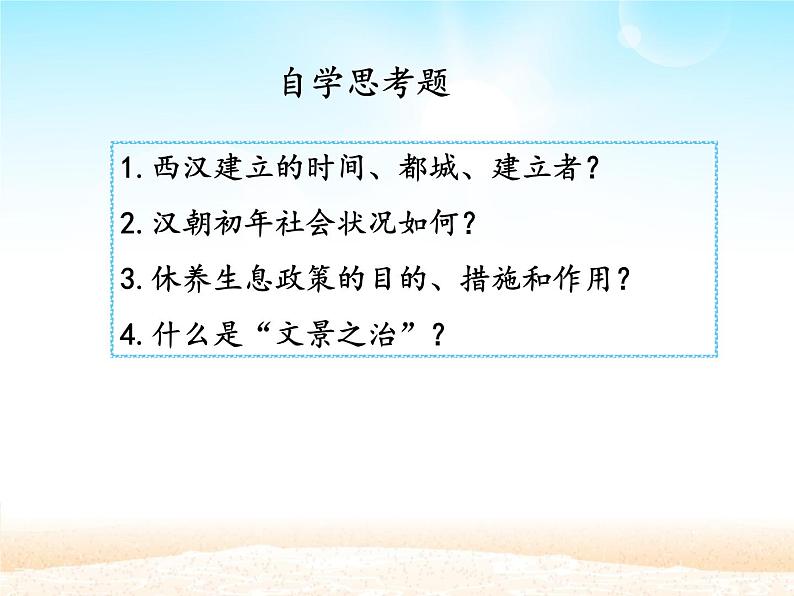 自学思考题

1. 西汉建立的时间、都城、建立者？

2. 汉朝初年社会状况如何？

3. 休养生息政策的目的、措施和作用？

4. 什么是“文景之治”？